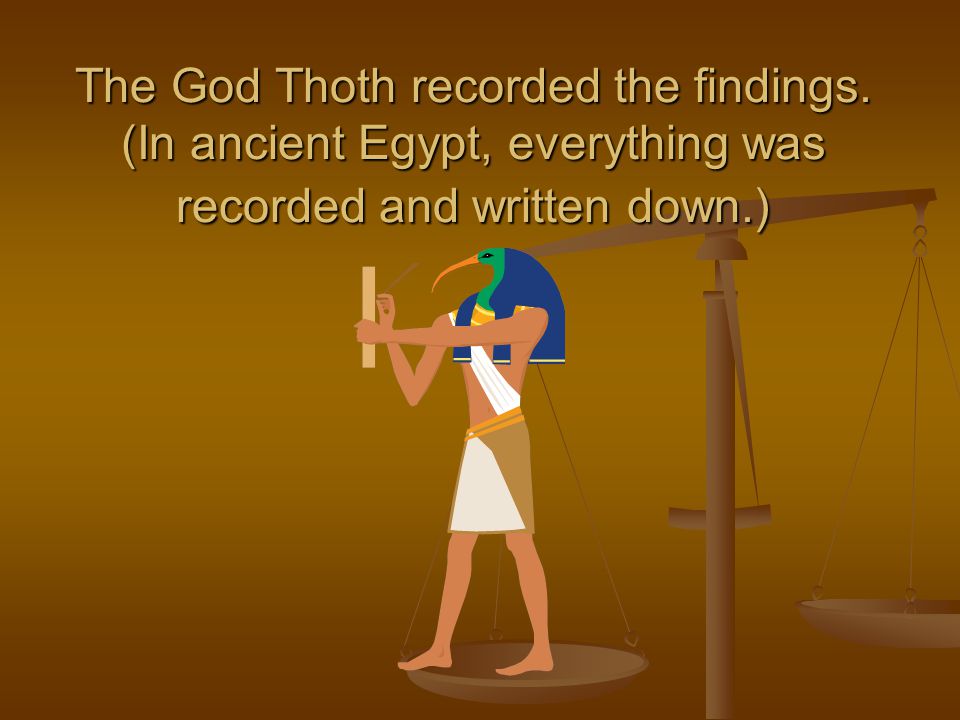 The God Thoth recorded the findings. (In ancient Egypt, everything was recorded and written down.)